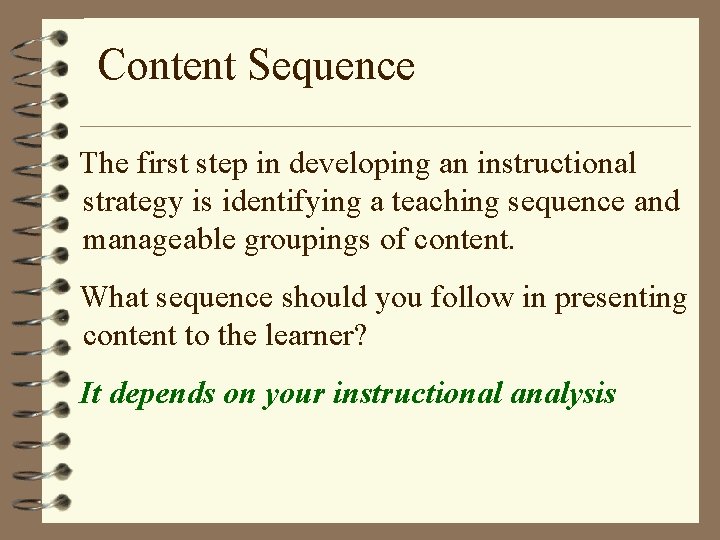 Content Sequence

The first step in developing an instructional strategy is identifying a teaching sequence and manageable groupings of content.

What sequence should you follow in presenting content to the learner?

It depends on your instructional analysis